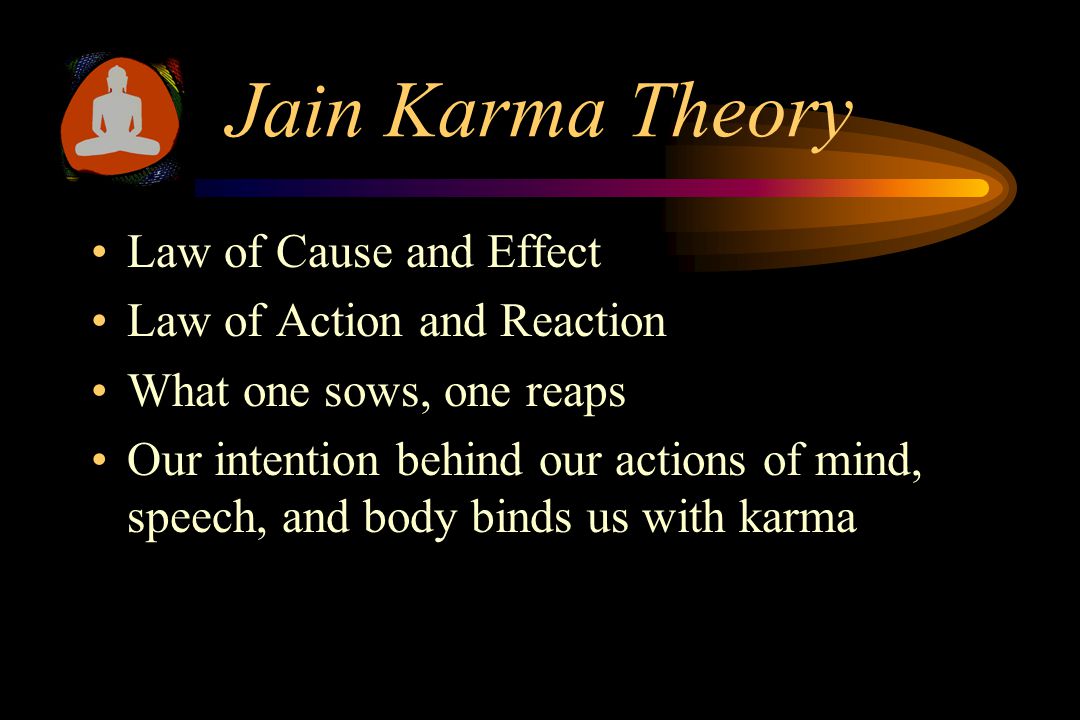 Jain Karma Theory

• Law of Cause and Effect
• Law of Action and Reaction
• What one sows, one reaps
• Our intention behind our actions of mind, speech, and body binds us with karma